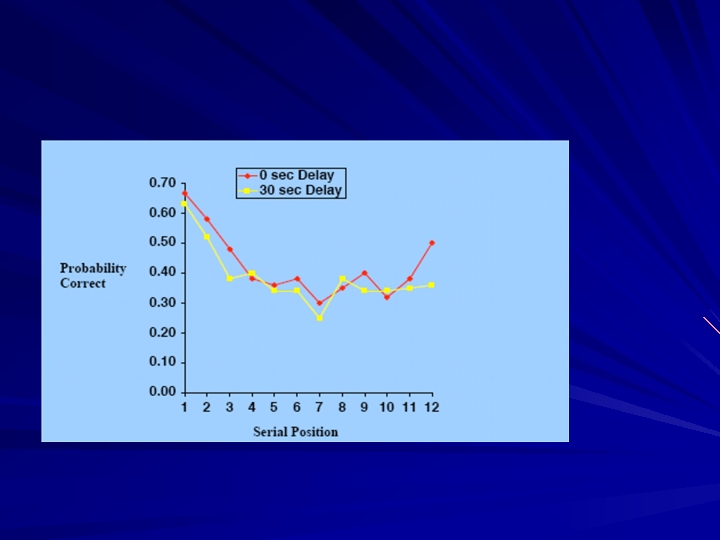 0 sec Delay
30 sec Delay

Probability Correct

0.70
0.60
0.50
0.40
0.30
0.20
0.10
0.00

1 2 3 4 5 6 7 8 9 10 11 12

Serial Position